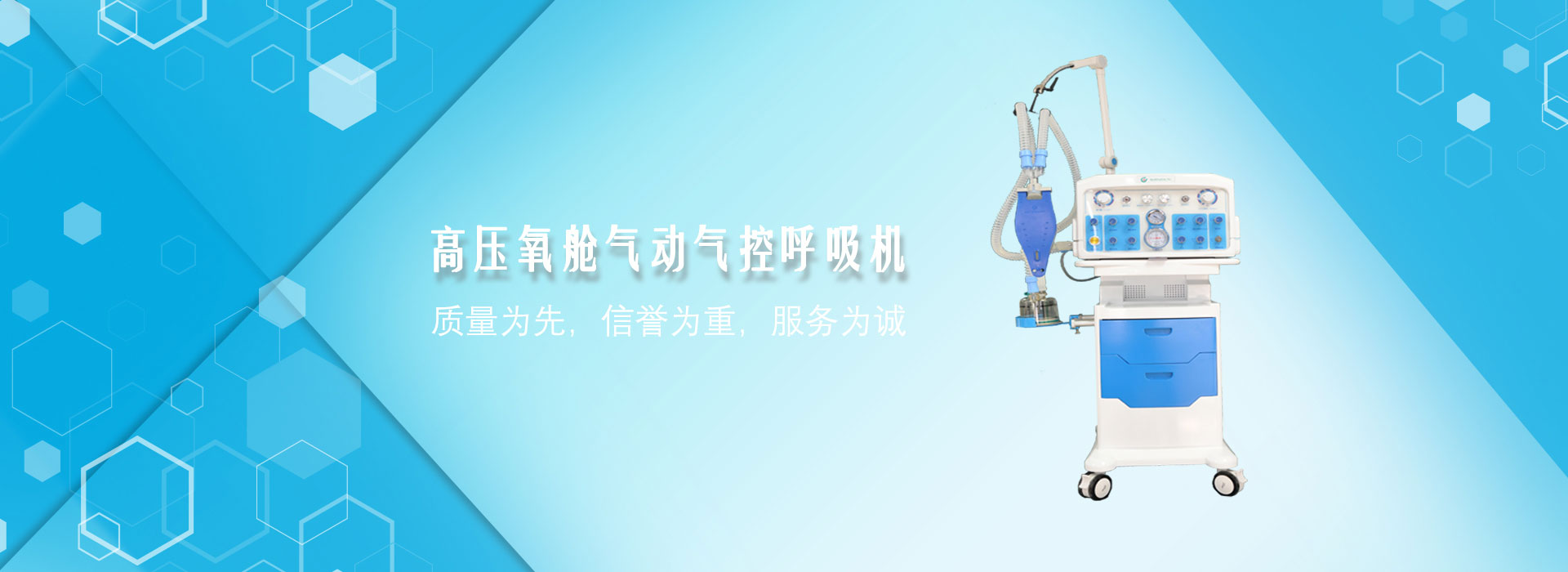 高压氧舱气动气控呼吸机

质量为先，信誉为重，服务为诚